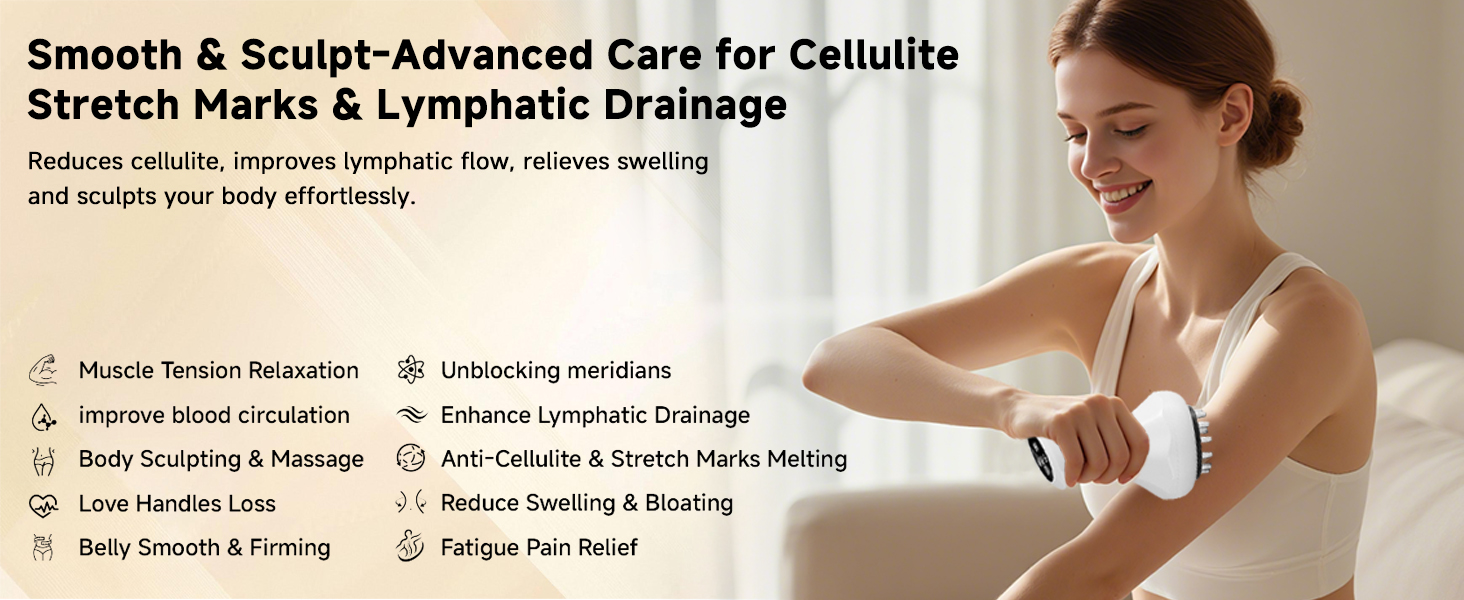 Smooth & Sculpt-Advanced Care for Cellulite Stretch Marks & Lymphatic Drainage

Reduces cellulite, improves lymphatic flow, relieves swelling and sculpts your body effortlessly.

Muscle Tension Relaxation
improve blood circulation
Body Sculpting & Massage
Love Handles Loss
Belly Smooth & Firming

Unblocking meridians
Enhance Lymphatic Drainage
Anti-Cellulite & Stretch Marks Melting
Reduce Swelling & Bloating
Fatigue Pain Relief